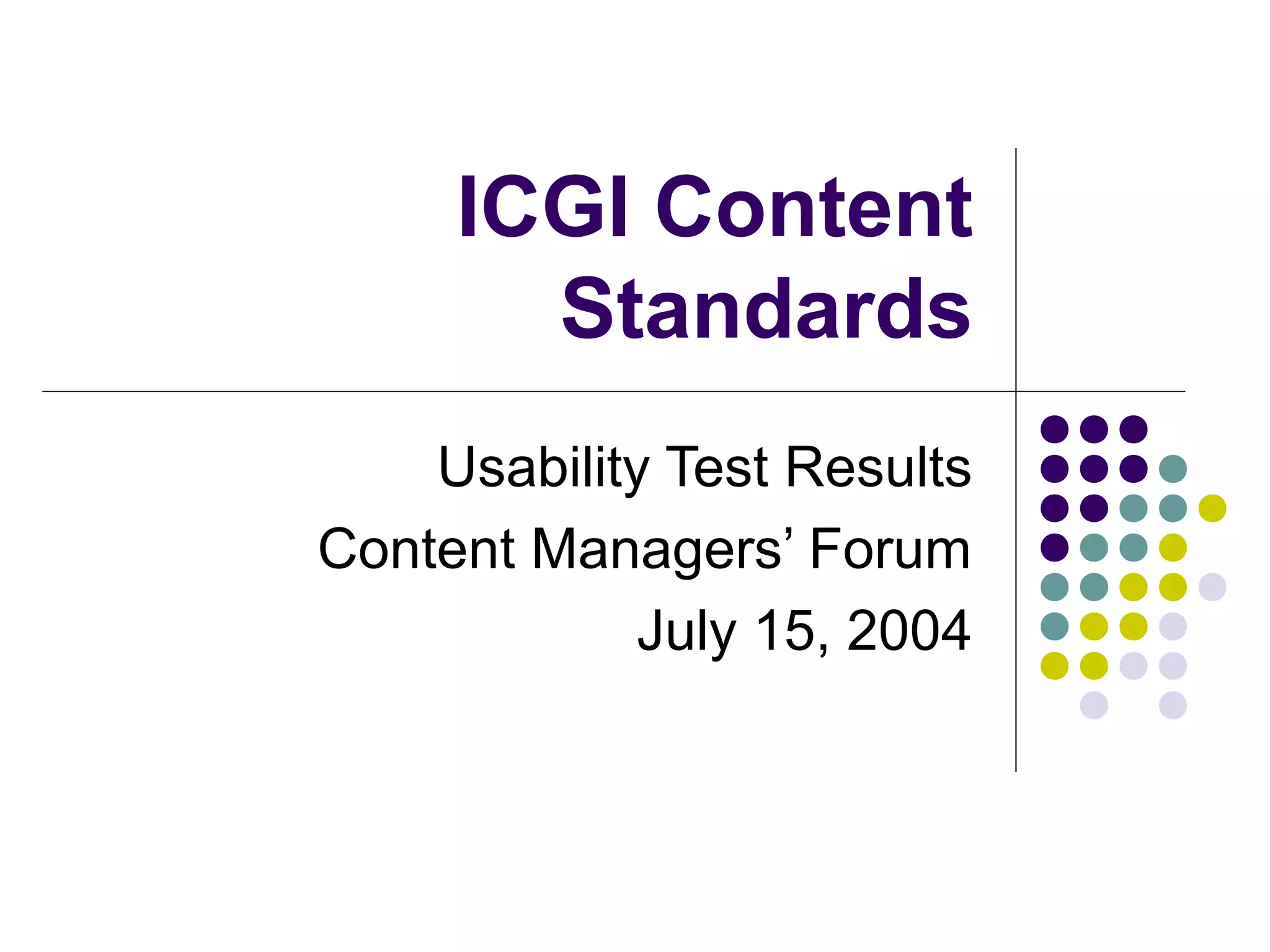 ICGI Content Standards

Usability Test Results

Content Managers’ Forum

July 15, 2004